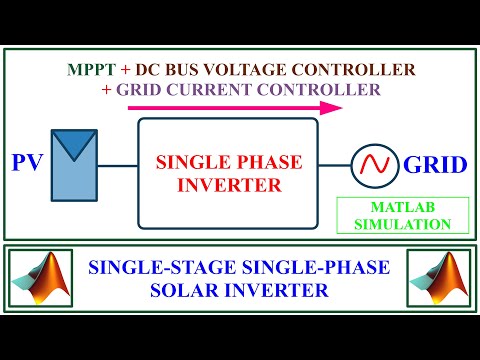 MPPT + DC BUS VOLTAGE CONTROLLER
+ GRID CURRENT CONTROLLER

PV

SINGLE PHASE INVERTER

GRID

MATLAB SIMULATION

SINGLE-STAGE SINGLE-PHASE SOLAR INVERTER